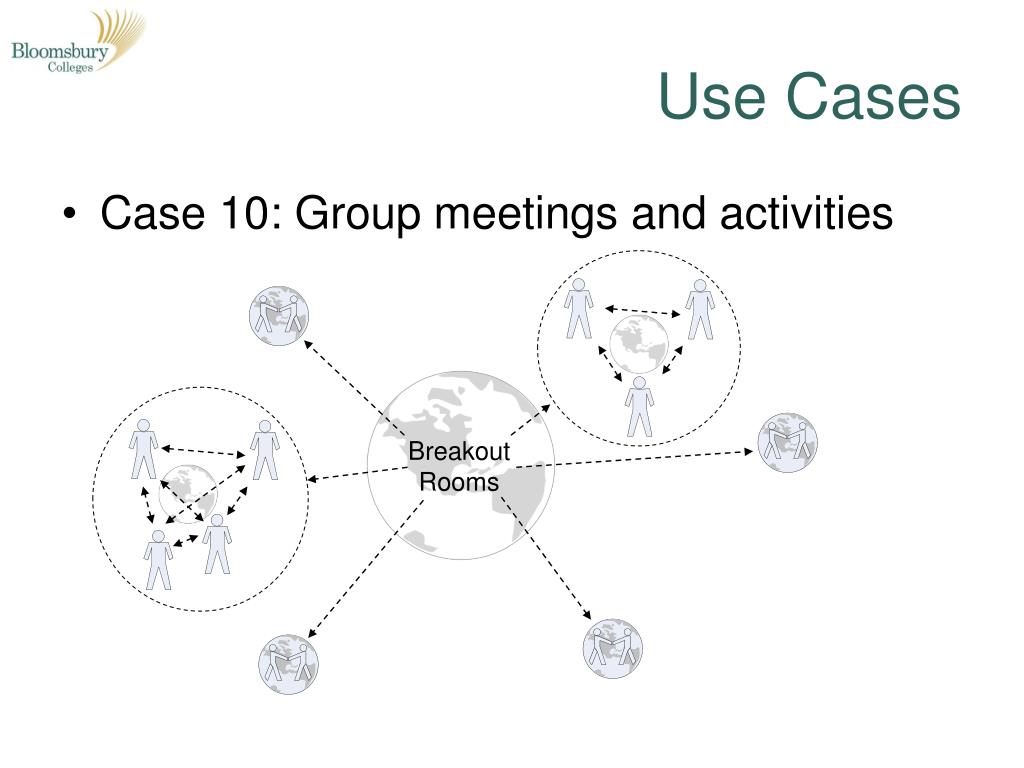 Bloomsbury
Colleges

Use Cases

• Case 10: Group meetings and activities

Breakout Rooms